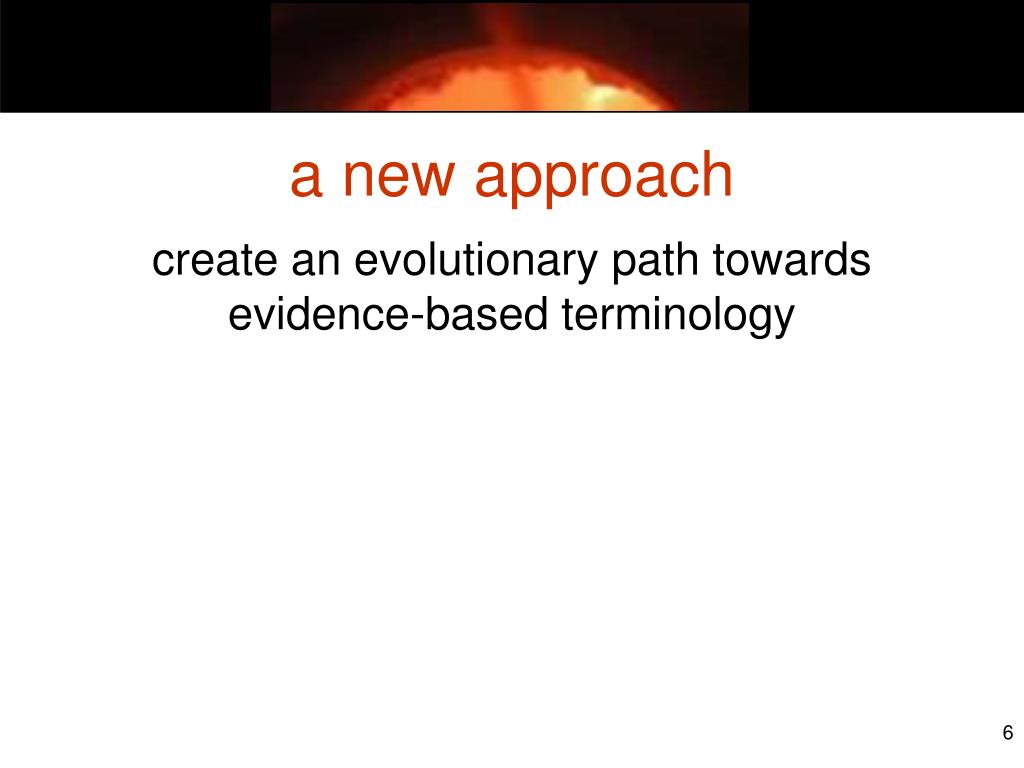 a new approach

create an evolutionary path towards evidence-based terminology

6